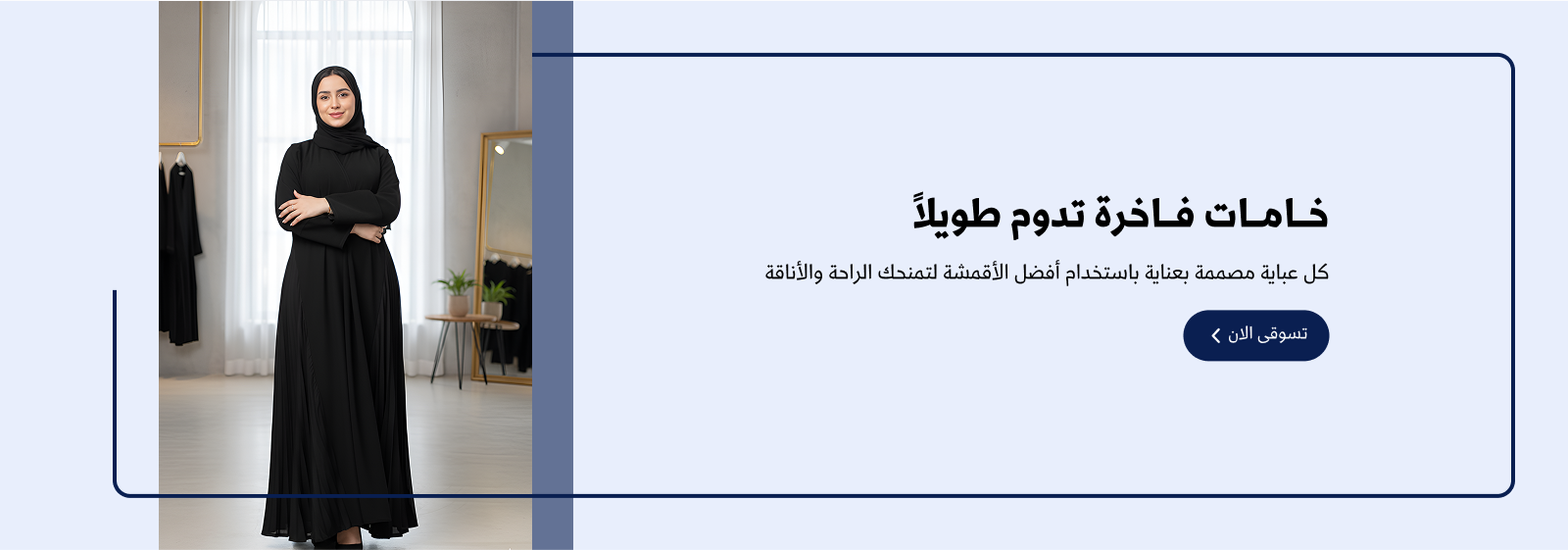 خامات فاخرة تدوم طويلاً

كل عباية مصممة بعناية باستخدام أفضل الأقمشة لتمنحك الراحة والأناقة

تسوقى الان